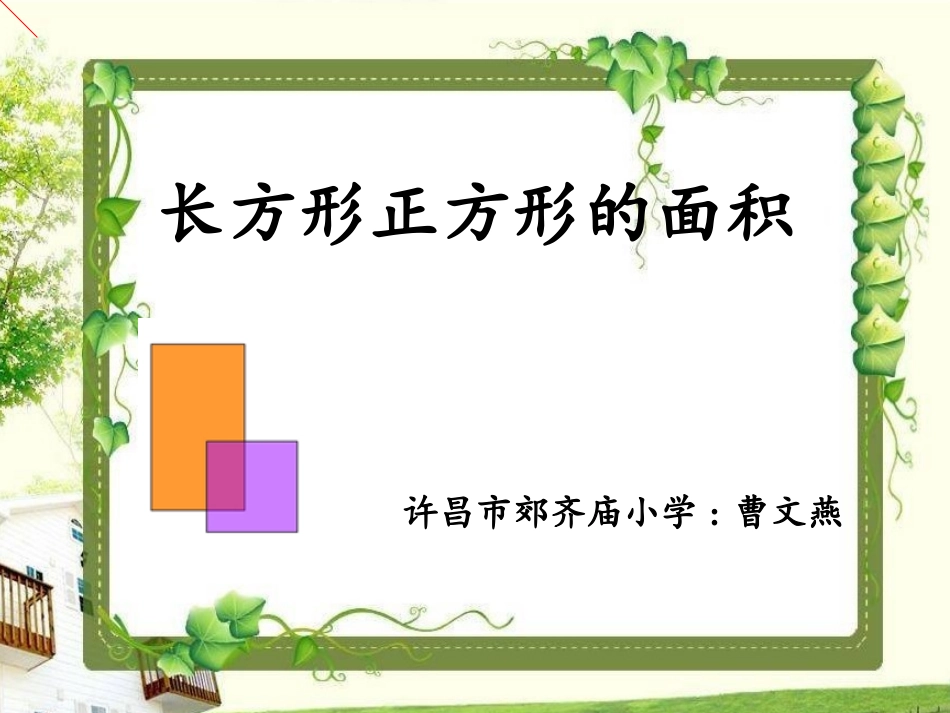 长方形正方形的面积

许昌市郊齐庙小学：曹文燕